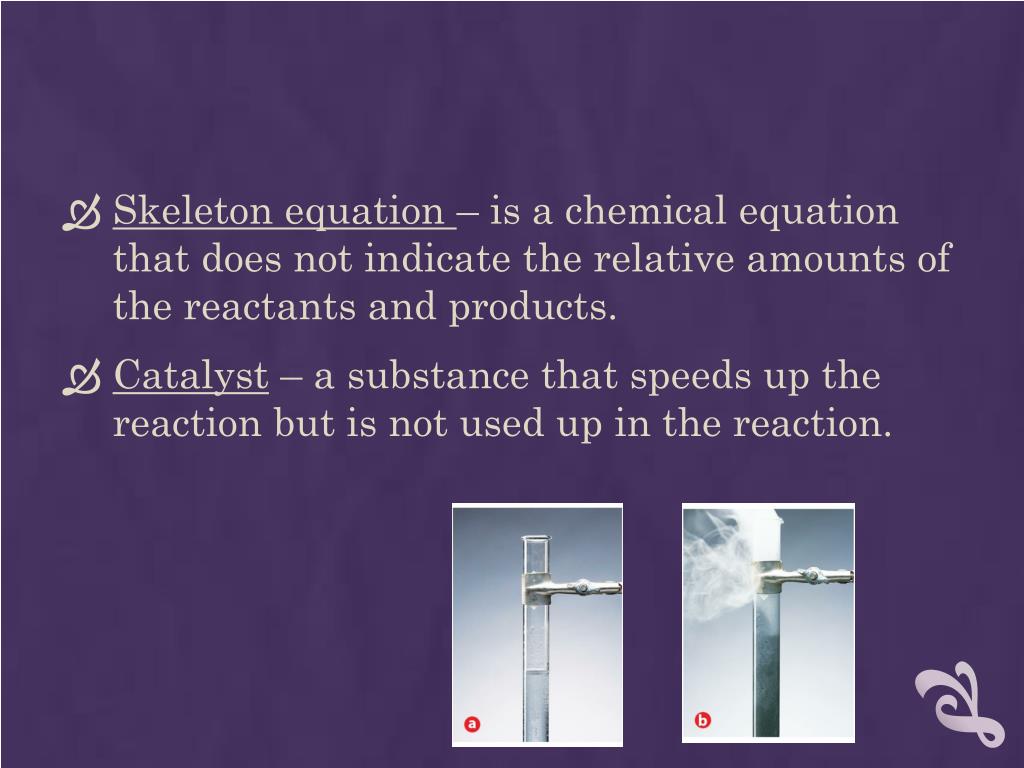 Skeleton equation – is a chemical equation that does not indicate the relative amounts of the reactants and products.

Catalyst – a substance that speeds up the reaction but is not used up in the reaction.

a

b